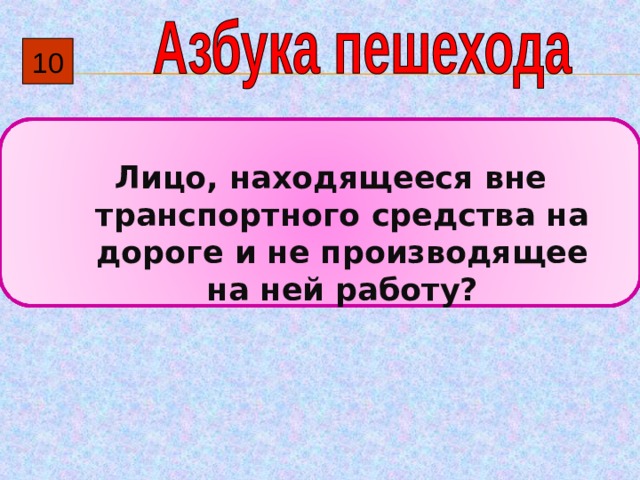 10

Азбука пешехода

Лицо, находящееся вне транспортного средства на дороге и не производящее на ней работу?